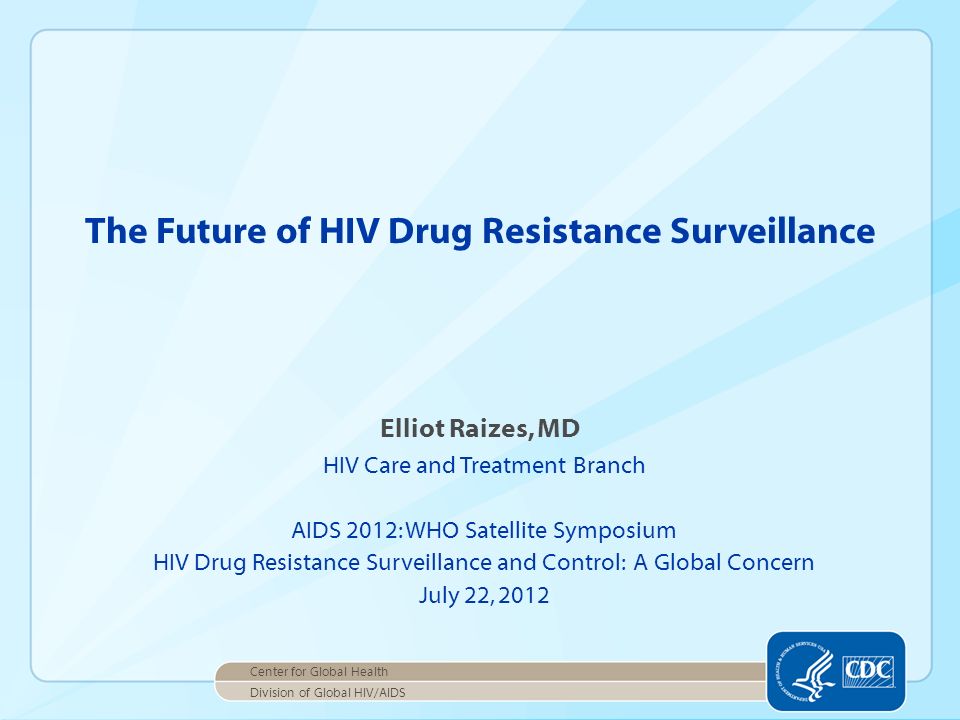 The Future of HIV Drug Resistance Surveillance

Elliot Raizes, MD
HIV Care and Treatment Branch

AIDS 2012: WHO Satellite Symposium
HIV Drug Resistance Surveillance and Control: A Global Concern
July 22, 2012

Center for Global Health
Division of Global HIV/AIDS

CDC